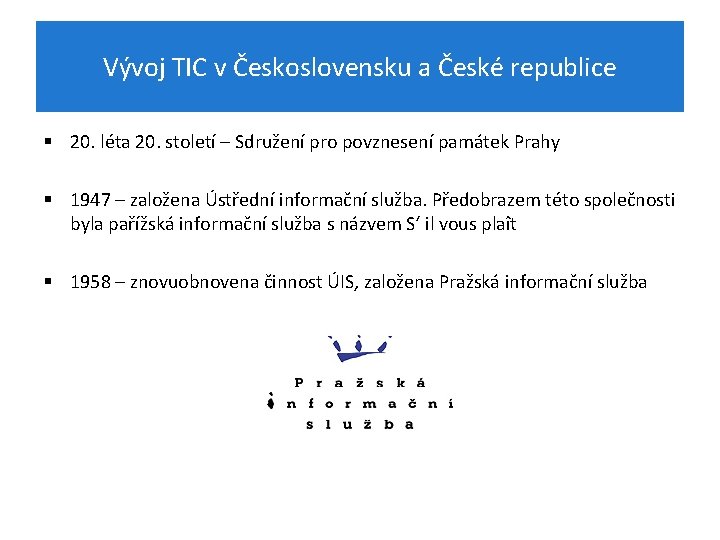 Vývoj TIC v Československu a České republice

▪ 20. léta 20. století – Sdružení pro povznesení památek Prahy

▪ 1947 – založena Ústřední informační služba. Předobrazem této společnosti byla pařížská informační služba s názvem S' il vous plaît

▪ 1958 – znovuobnovena činnost ÚIS, založena Pražská informační služba

Pražská
informační
služba